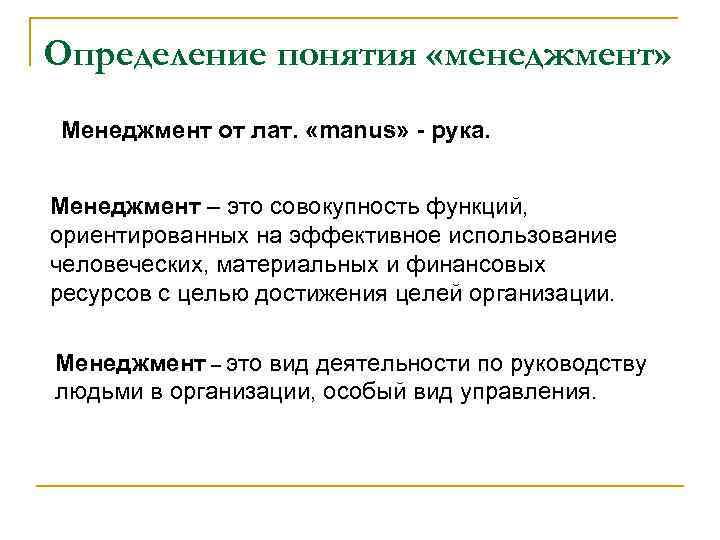 Определение понятия «менеджмент»

Менеджмент от лат. «manus» - рука.

Менеджмент – это совокупность функций, ориентированных на эффективное использование человеческих, материальных и финансовых ресурсов с целью достижения целей организации.

Менеджмент – это вид деятельности по руководству людьми в организации, особый вид управления.